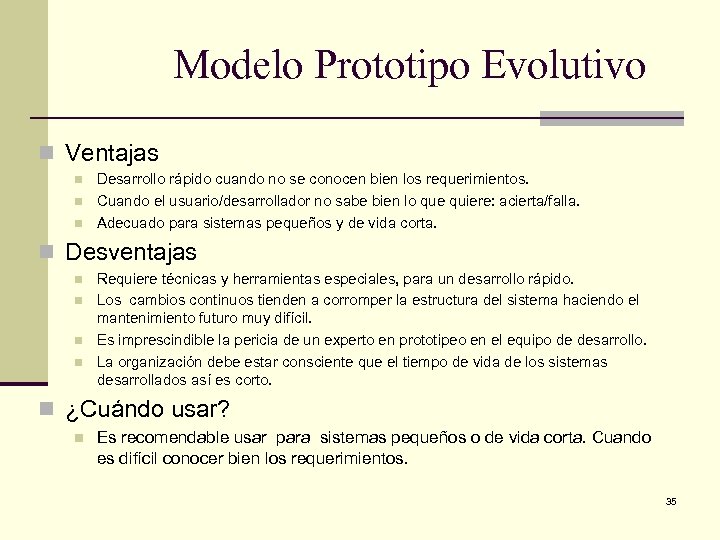 Modelo Prototipo Evolutivo

Ventajas

Desarrollo rápido cuando no se conocen bien los requerimientos.

Cuando el usuario/desarrollador no sabe bien lo que quiere: acierta/falla.

Adecuado para sistemas pequeños y de vida corta.

Desventajas

Requiere técnicas y herramientas especiales, para un desarrollo rápido.

Los cambios continuos tienden a corromper la estructura del sistema haciendo el mantenimiento futuro muy difícil.

Es imprescindible la pericia de un experto en prototipeo en el equipo de desarrollo.

La organización debe estar consciente que el tiempo de vida de los sistemas desarrollados así es corto.

¿Cuándo usar?

Es recomendable usar para sistemas pequeños o de vida corta. Cuando es difícil conocer bien los requerimientos.

35